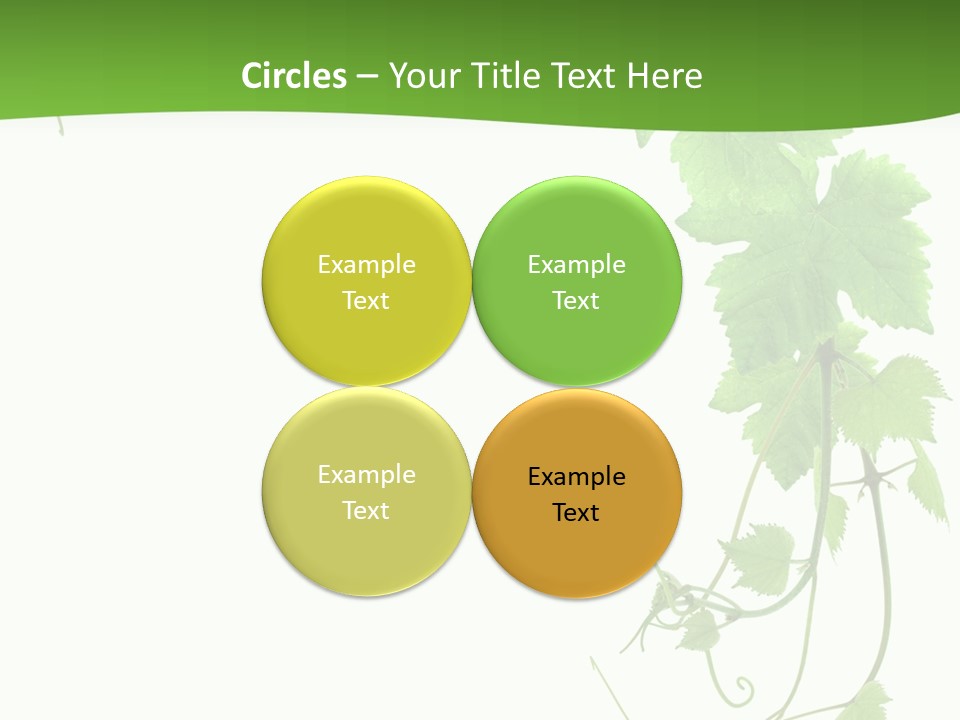 Circles – Your Title Text Here

Example Text

Example Text

Example Text

Example Text